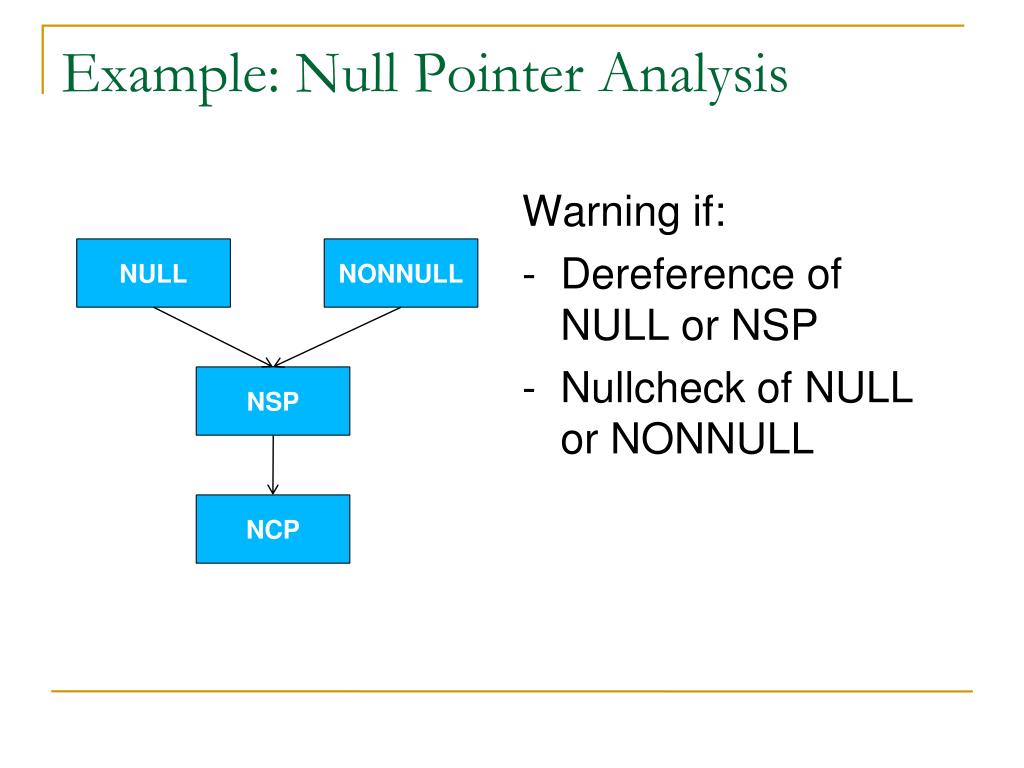 Example: Null Pointer Analysis

NULL

NONNULL

NSP

NCP

Warning if:

- Dereference of NULL or NSP
- Nullcheck of NULL or NONNULL